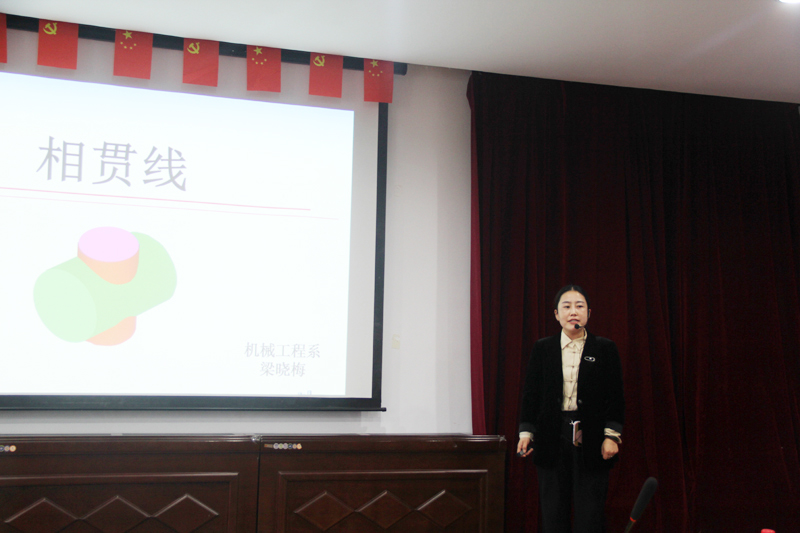 相贯线

机械工程系
梁晓梅